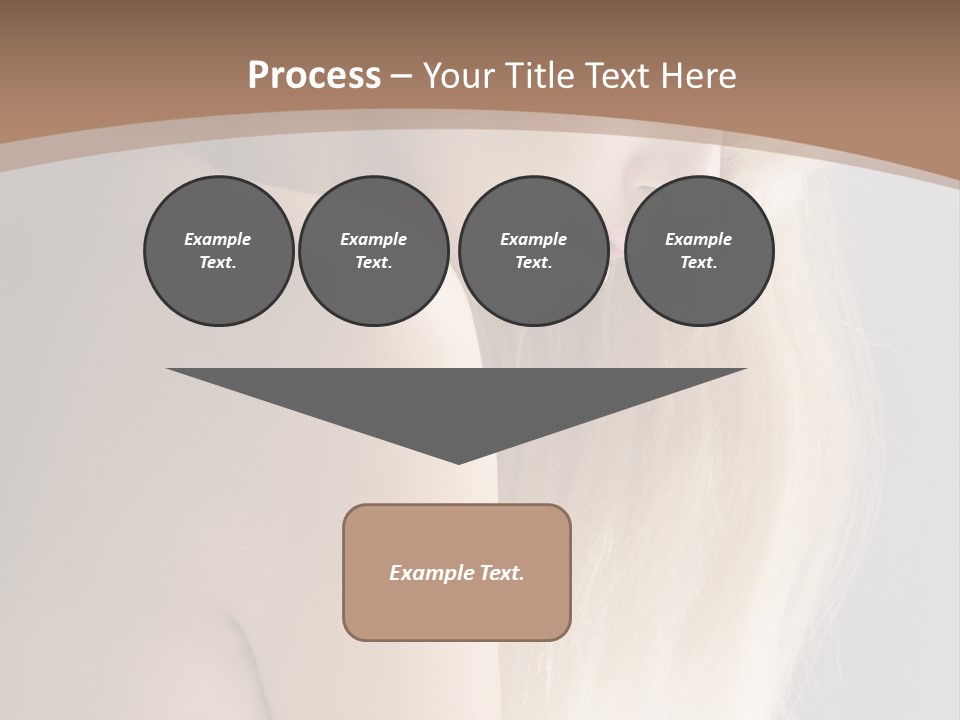 Process – Your Title Text Here

Example Text.

Example Text.

Example Text.

Example Text.

Example Text.